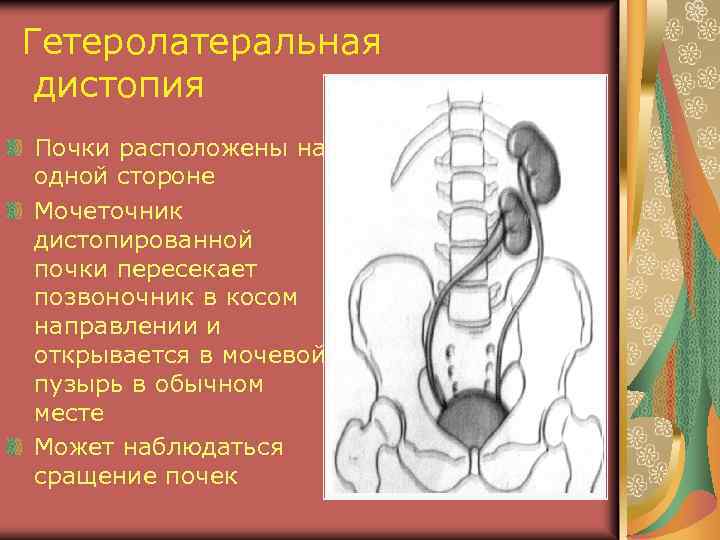 Гетеролатеральная дистопия

Почки расположены на одной стороне

Мочеточник дистопированной почки пересекает позвоночник в косом направлении и открывается в мочевой пузырь в обычном месте

Может наблюдаться сращение почек